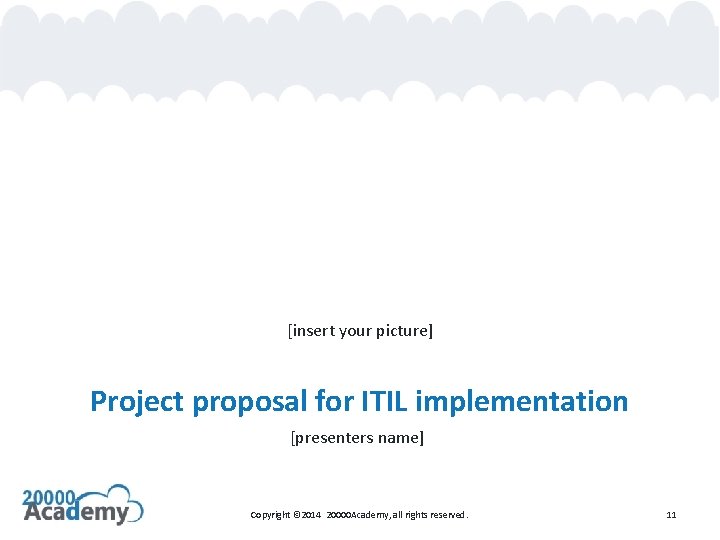 [insert your picture]

Project proposal for ITIL implementation

[presenters name]

20000 Academy

Copyright ©2014 20000Academy, all rights reserved.

11